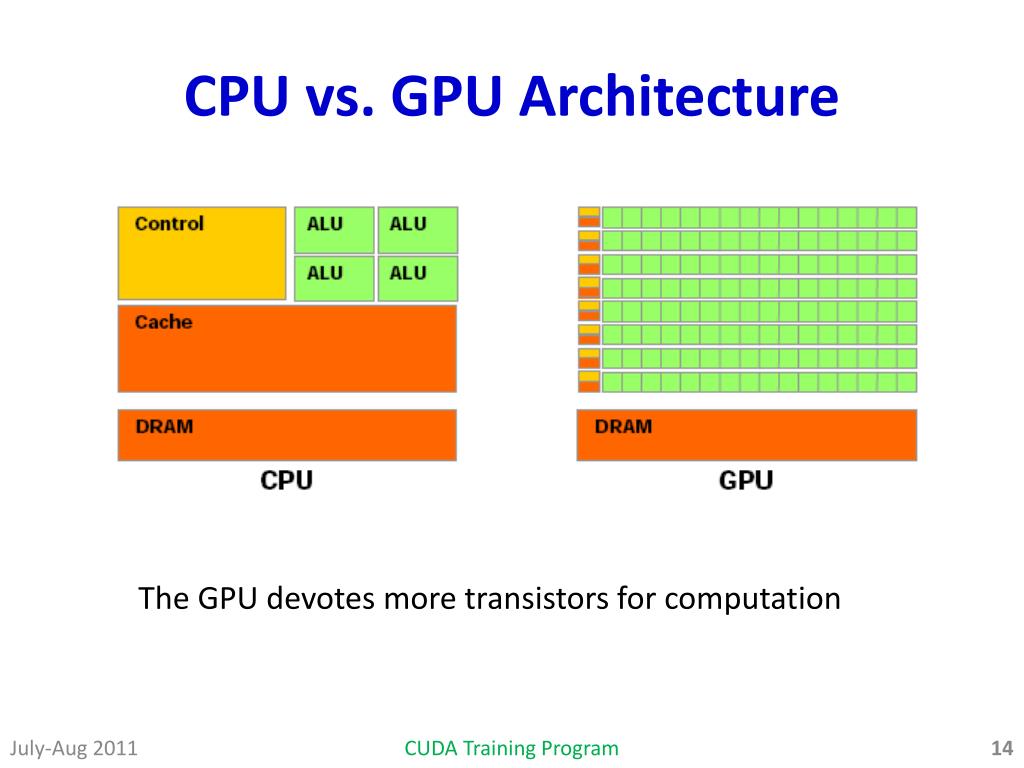 CPU vs. GPU Architecture

Control

ALU

ALU

ALU

ALU

Cache

DRAM

CPU

DRAM

GPU

The GPU devotes more transistors for computation

July-Aug 2011

CUDA Training Program

14